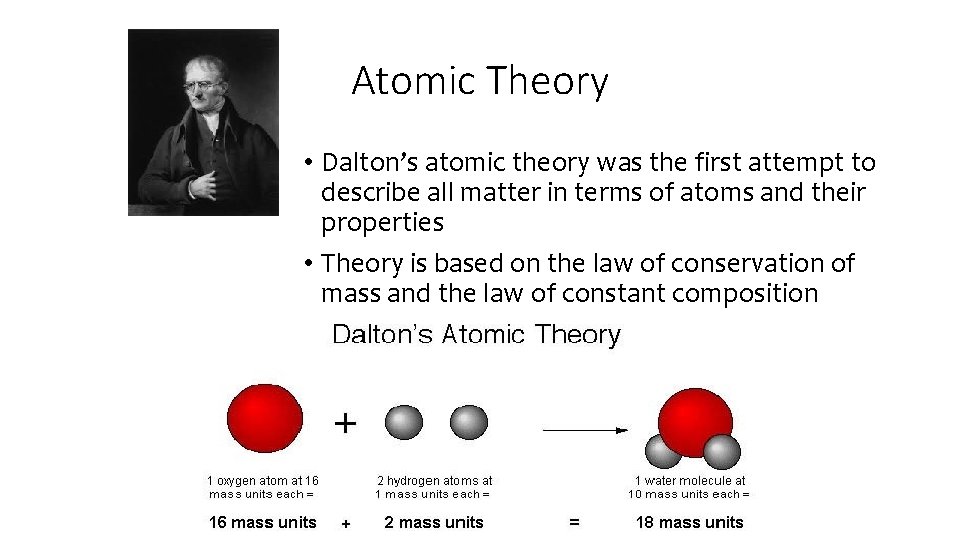 Atomic Theory

• Dalton's atomic theory was the first attempt to describe all matter in terms of atoms and their properties

• Theory is based on the law of conservation of mass and the law of constant composition

Dalton's Atomic Theory

+

1 oxygen atom at 16 mass units each =

2 hydrogen atoms at 1 mass units each =

1 water molecule at 10 mass units each =

16 mass units + 2 mass units = 18 mass units